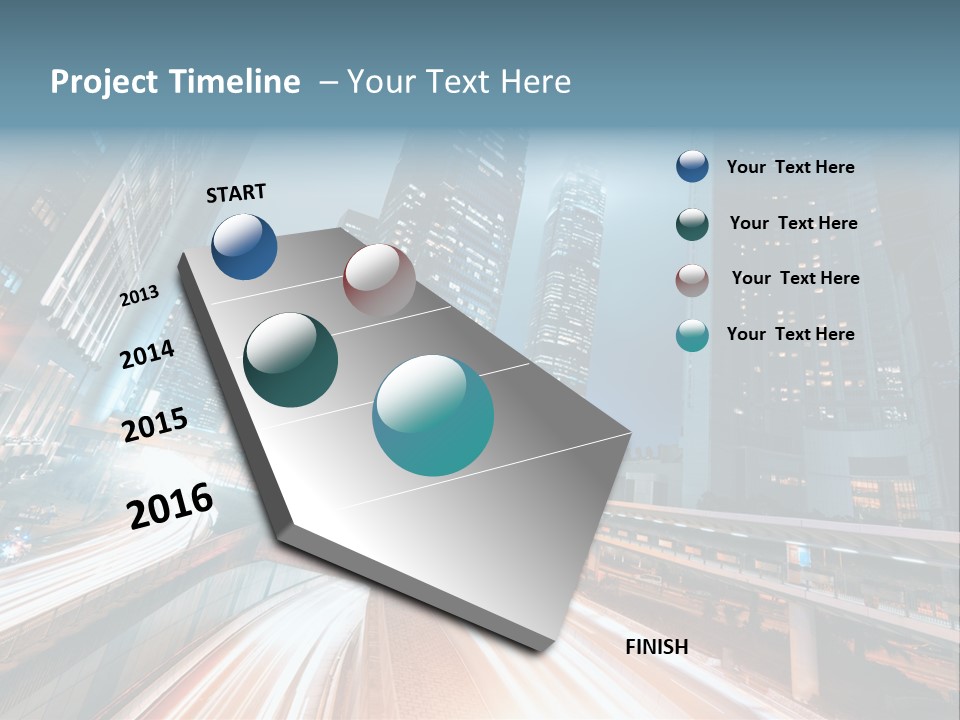 Project Timeline – Your Text Here

START

2013

2014

2015

2016

FINISH

Your Text Here

Your Text Here

Your Text Here

Your Text Here